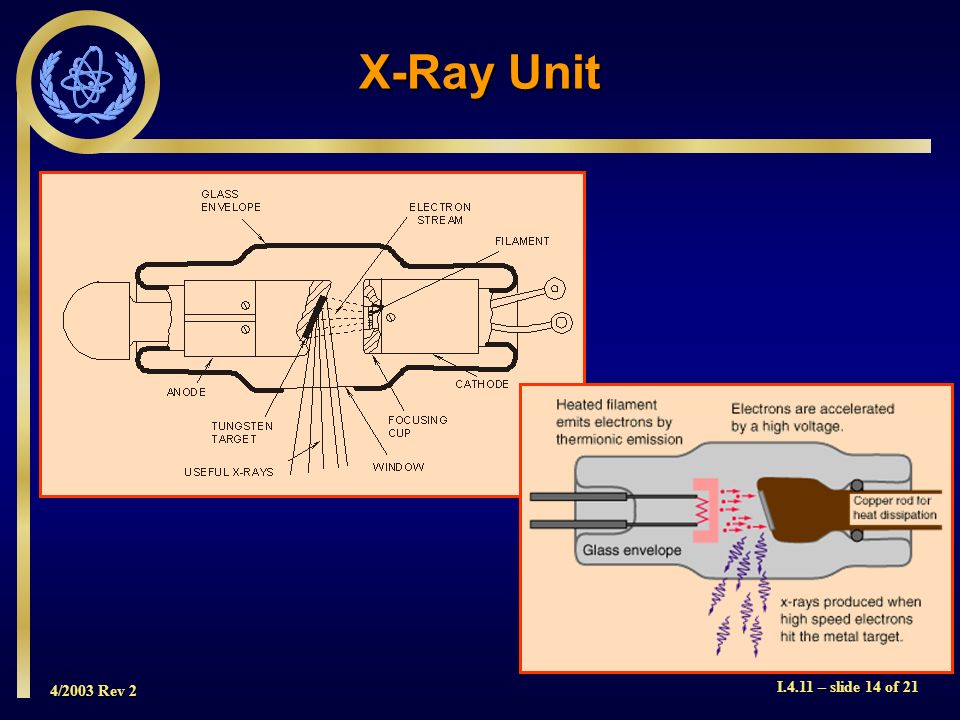 X-Ray Unit

GLASS ENVELOPE

ELECTRON STREAM

FILAMENT

ANODE

CATHODE

TUNGSTEN TARGET

FOCUSING CUP

USEFUL X-RAYS

WINDOW

Heated filament emits electrons by thermionic emission

Electrons are accelerated by a high voltage.

Copper rod for heat dissipation

Glass envelope

x-rays produced when high speed electrons hit the metal target.

4/2003 Rev 2

I.4.11 – slide 14 of 21